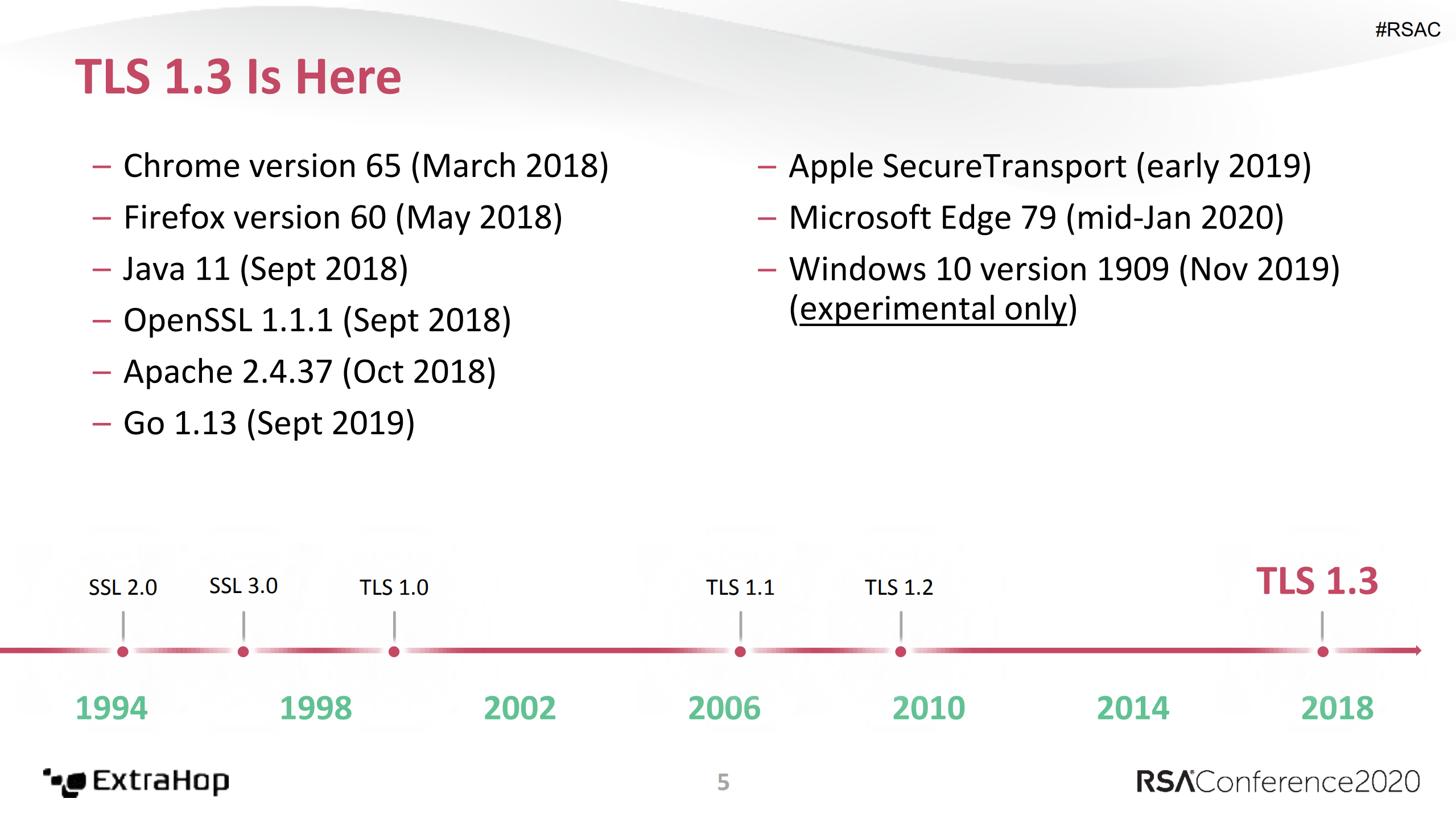 #RSAC

TLS 1.3 Is Here

– Chrome version 65 (March 2018)
– Firefox version 60 (May 2018)
– Java 11 (Sept 2018)
– OpenSSL 1.1.1 (Sept 2018)
– Apache 2.4.37 (Oct 2018)
– Go 1.13 (Sept 2019)

– Apple SecureTransport (early 2019)
– Microsoft Edge 79 (mid-Jan 2020)
– Windows 10 version 1909 (Nov 2019) (experimental only)

SSL 2.0 SSL 3.0 TLS 1.0 TLS 1.1 TLS 1.2 TLS 1.3

1994 1998 2002 2006 2010 2014 2018

ExtraHop

5

RSAConference2020